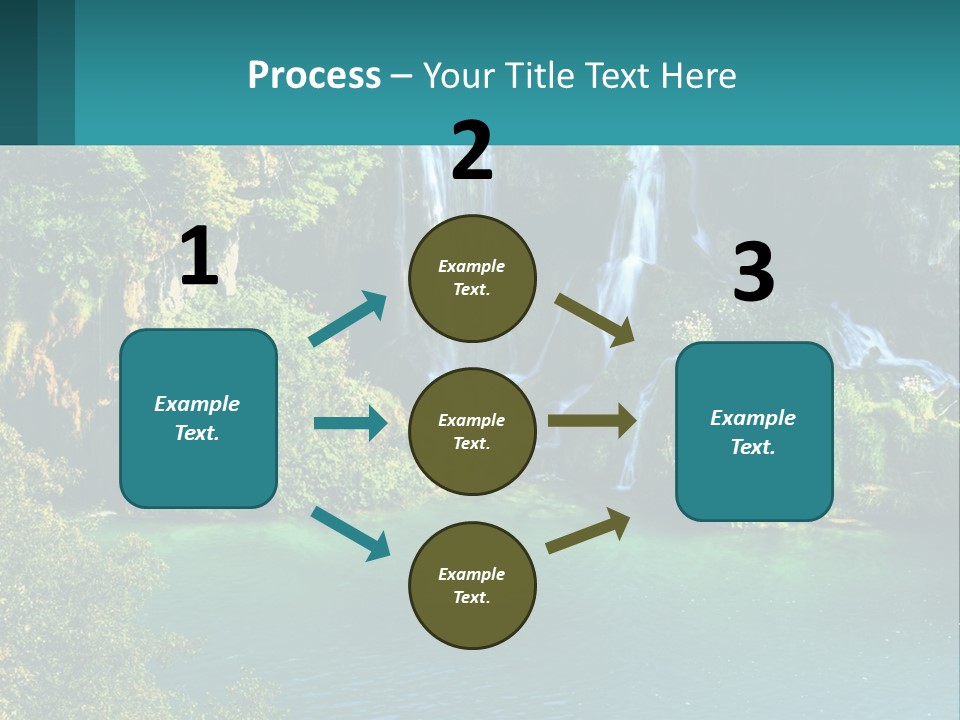 Process – Your Title Text Here

1

Example Text.

2

Example Text.

Example Text.

Example Text.

3

Example Text.